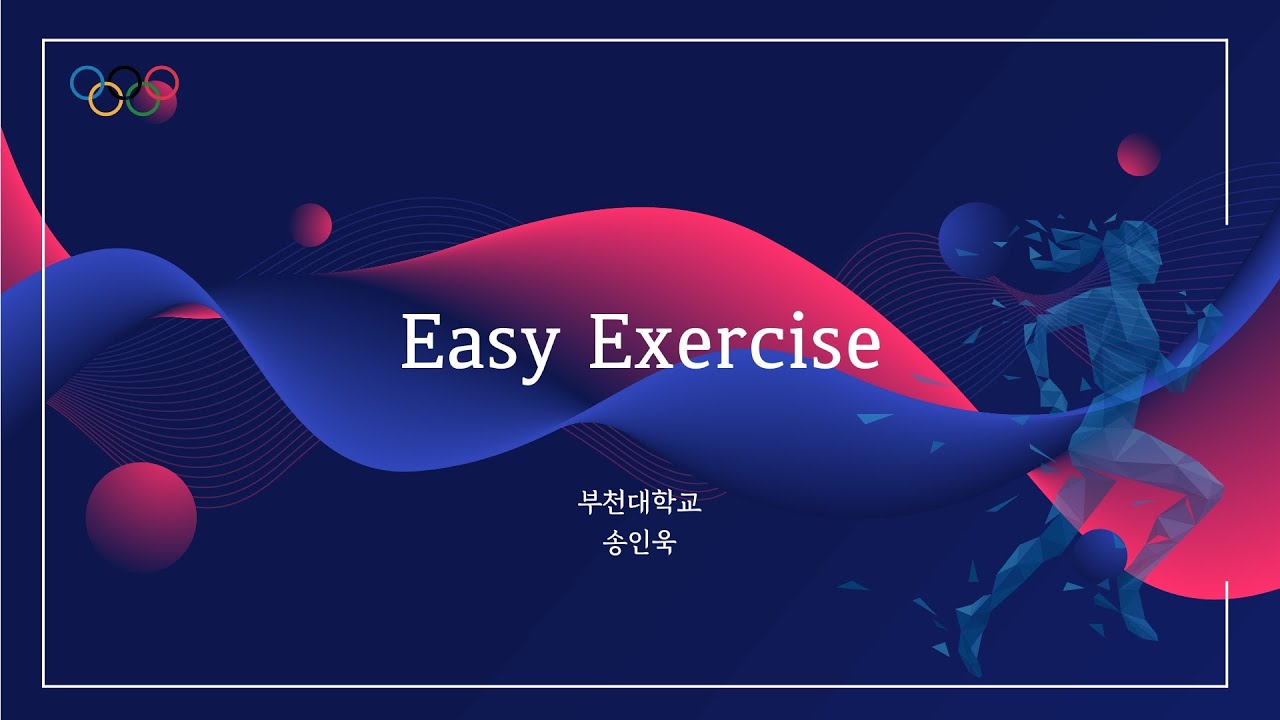 Easy Exercise

부천대학교
송인욱